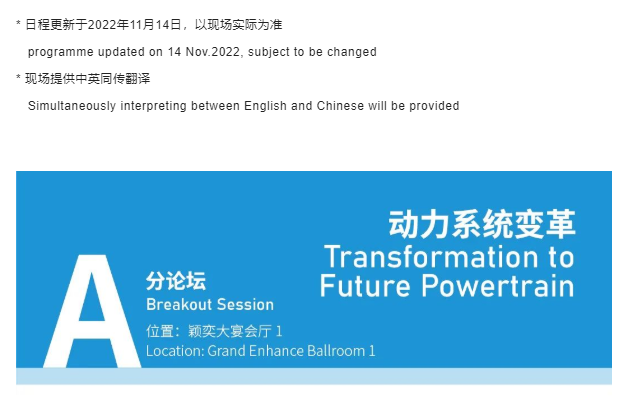 * 日程更新于2022年11月14日，以现场实际为准

programme updated on 14 Nov.2022, subject to be changed

* 现场提供中英同传翻译

Simultaneously interpreting between English and Chinese will be provided

动力系统变革
Transformation to Future Powertrain

A

分论坛
Breakout Session

位置：颖奕大宴会厅 1
Location: Grand Enhance Ballroom 1